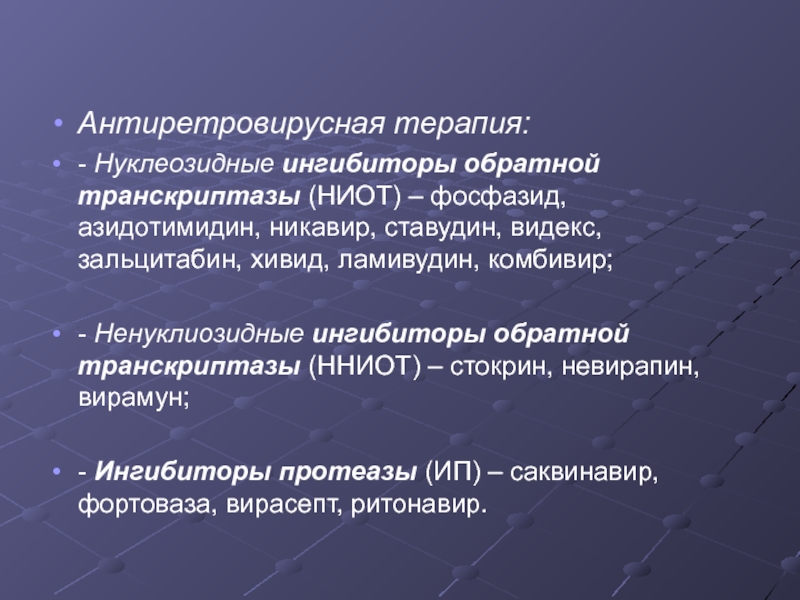 • Антиретровирусная терапия:

• - Нуклеозидные ингибиторы обратной транскриптазы (НИОТ) – фосфазид, азидотимидин, никавир, ставудин, видекс, зальцитабин, хивид, ламивудин, комбивир;

• - Ненуклиозидные ингибиторы обратной транскриптазы (ННИОТ) – стокрин, невирапин, вирамун;

• - Ингибиторы протеазы (ИП) – саквинавир, фортоваза, вирасепт, ритонавир.